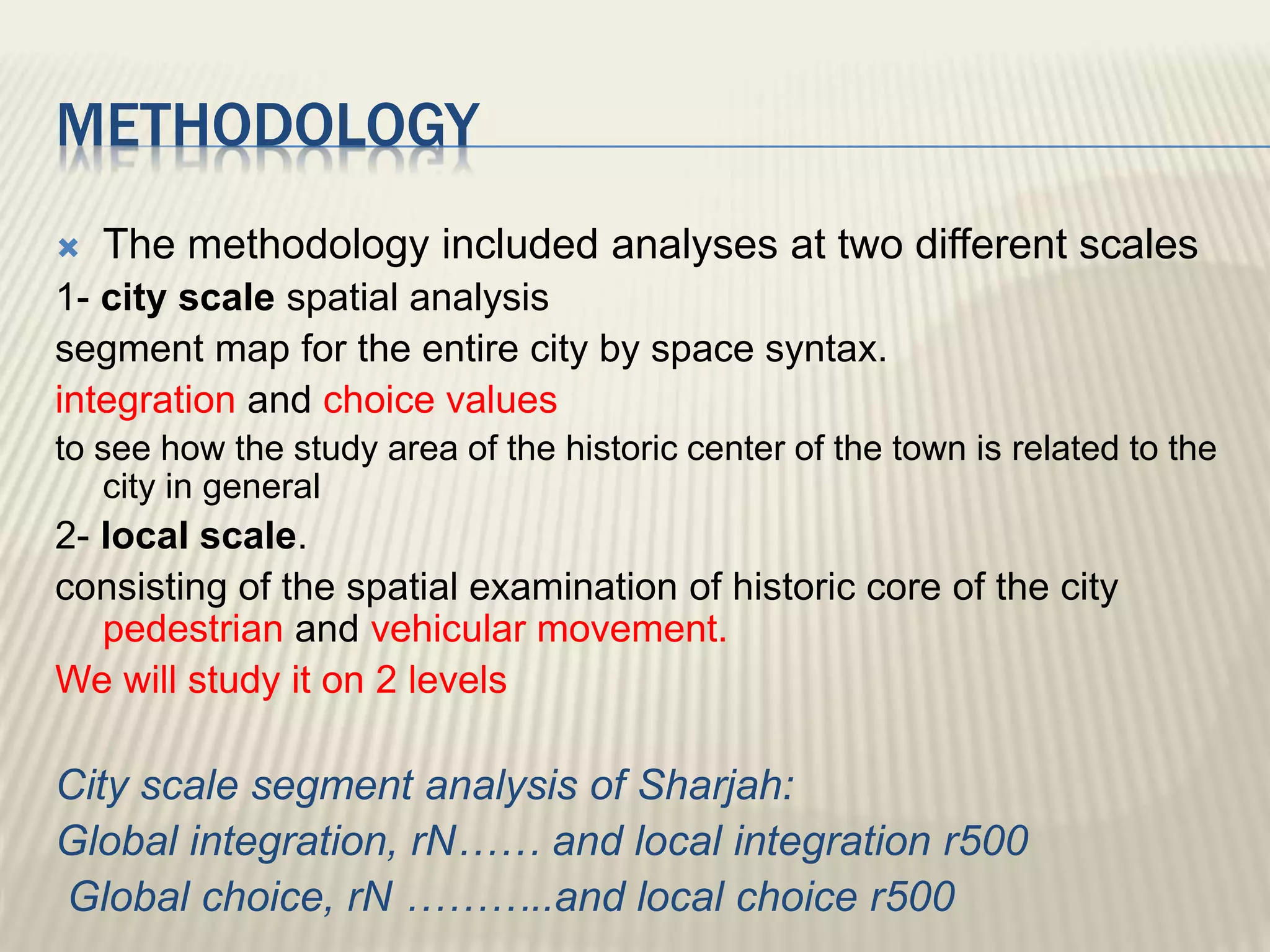 METHODOLOGY

The methodology included analyses at two different scales

1- city scale spatial analysis

segment map for the entire city by space syntax.

integration and choice values

to see how the study area of the historic center of the town is related to the city in general

2- local scale.

consisting of the spatial examination of historic core of the city pedestrian and vehicular movement.

We will study it on 2 levels

City scale segment analysis of Sharjah:

Global integration, rN…… and local integration r500

Global choice, rN ………..and local choice r500